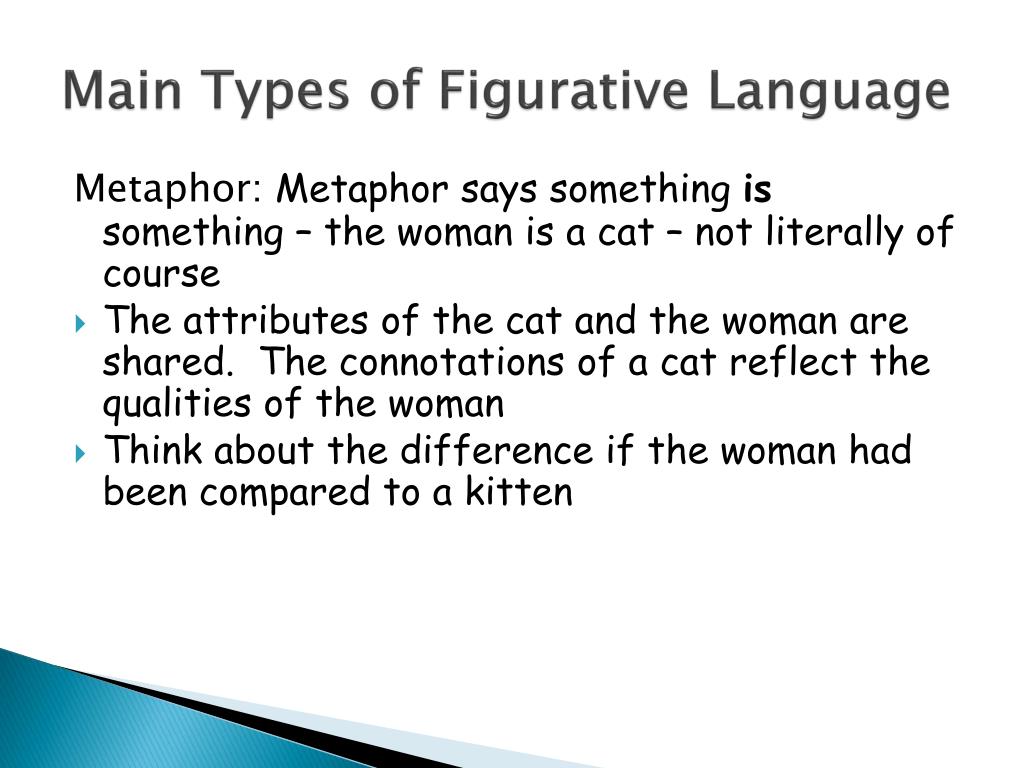 Main Types of Figurative Language

Metaphor: Metaphor says something is something – the woman is a cat – not literally of course

The attributes of the cat and the woman are shared. The connotations of a cat reflect the qualities of the woman

Think about the difference if the woman had been compared to a kitten